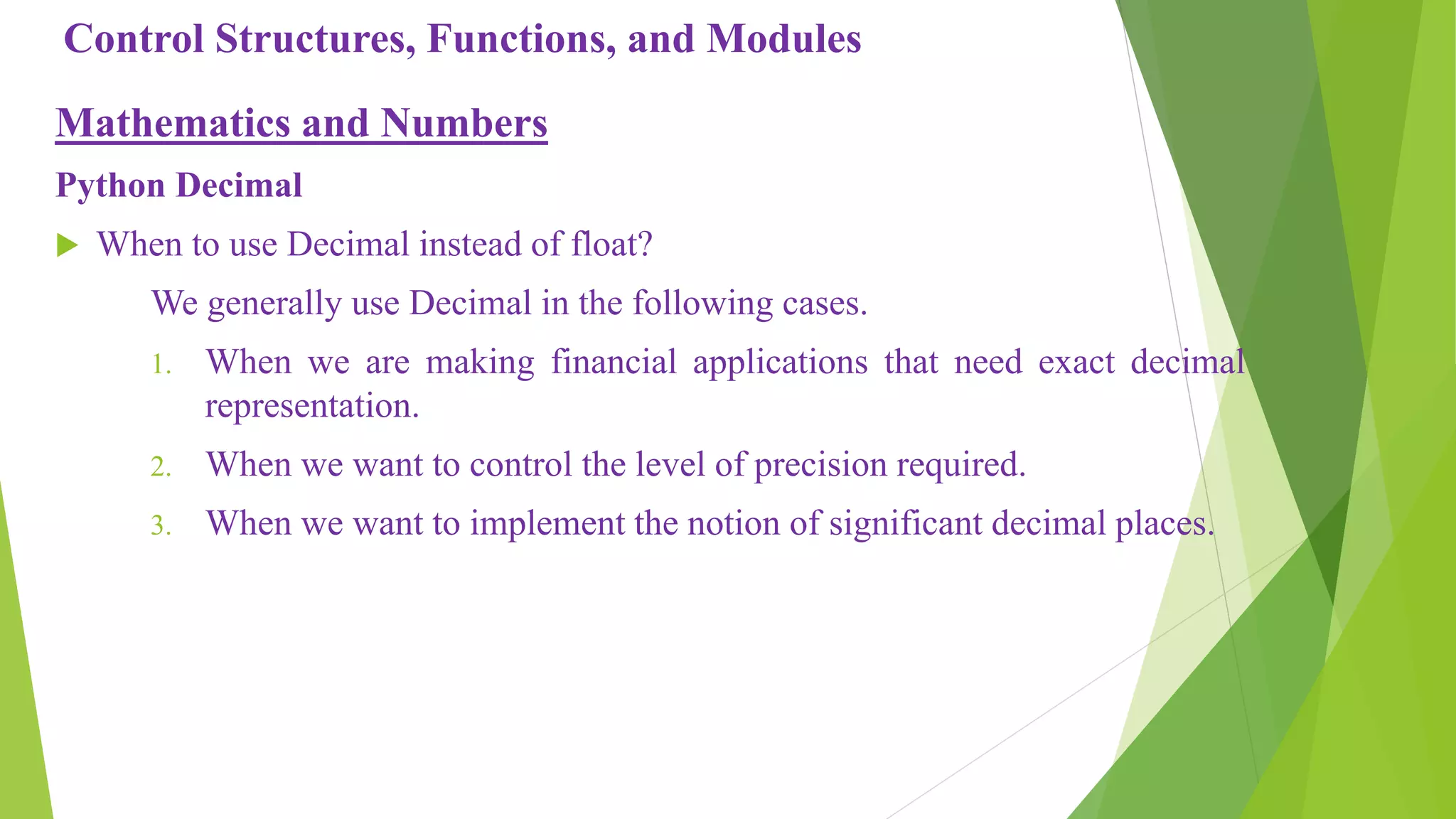 Control Structures, Functions, and Modules

Mathematics and Numbers

Python Decimal

When to use Decimal instead of float?

We generally use Decimal in the following cases.

1. When we are making financial applications that need exact decimal representation.

2. When we want to control the level of precision required.

3. When we want to implement the notion of significant decimal places.